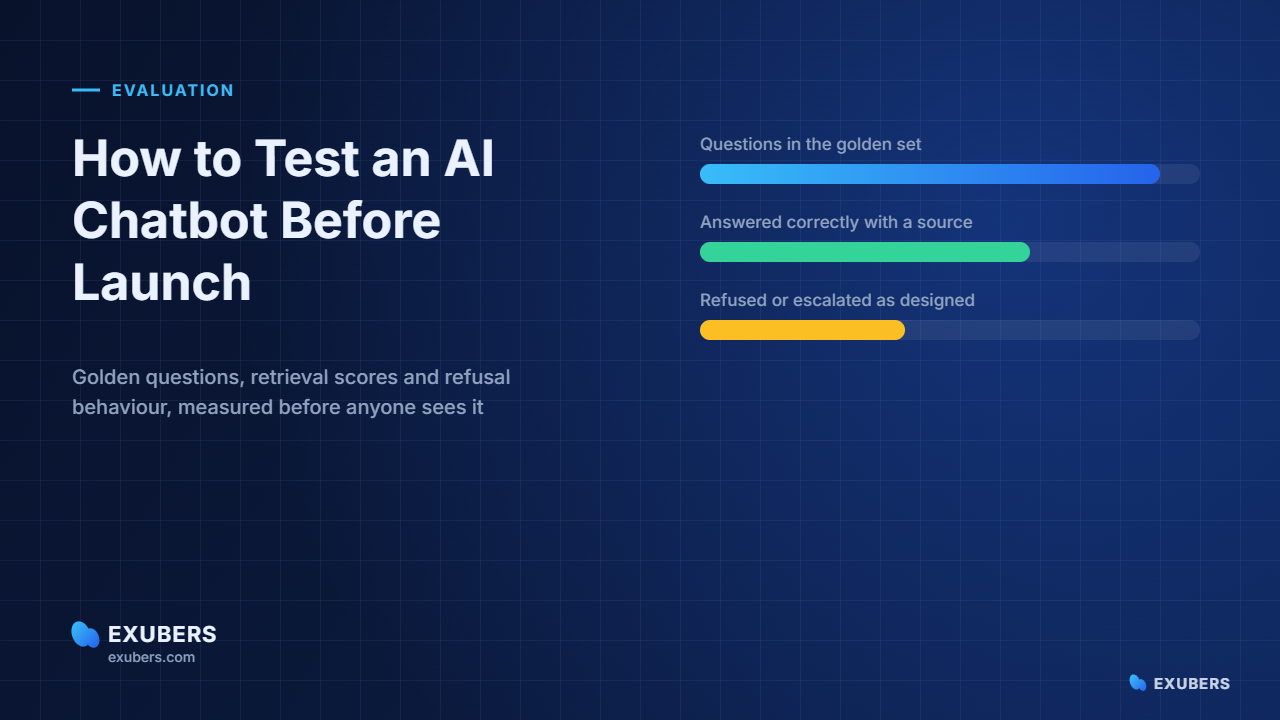 EVALUATION

How to Test an AI Chatbot Before Launch

Golden questions, retrieval scores and refusal behaviour, measured before anyone sees it

Questions in the golden set

Answered correctly with a source

Refused or escalated as designed

EXUBERS
exubers.com

EXUBERS